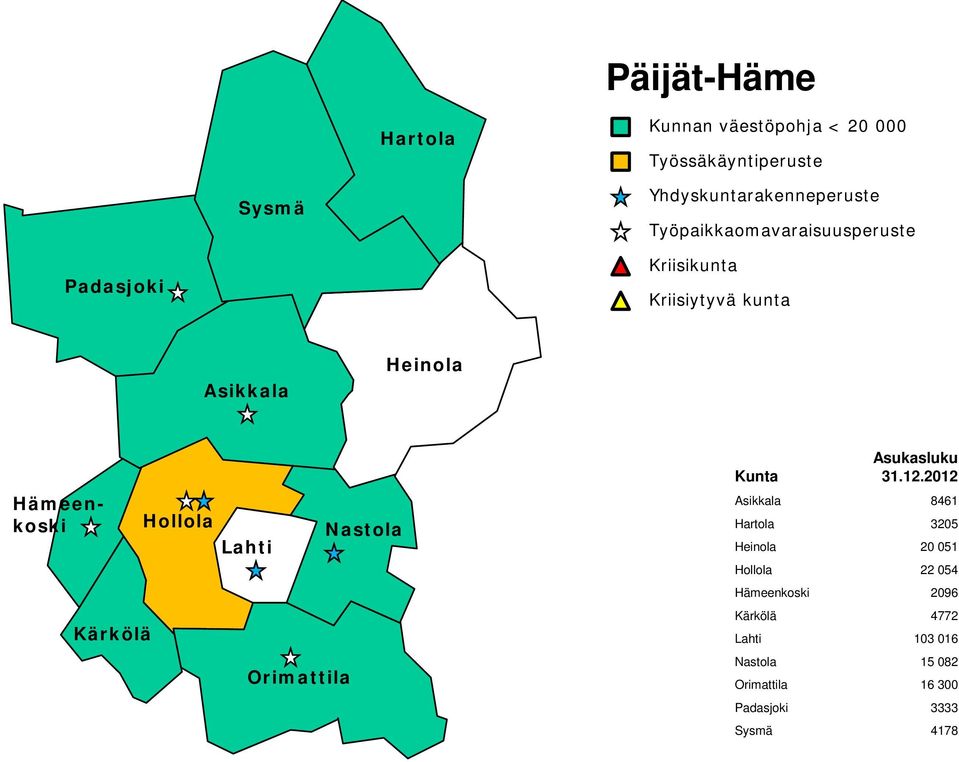 Hartola

Sysmä

Padasjoki

Heinola

Asikkala

Hämeenkoski

Hollola

Lahti

Nastola

Kärkölä

Orimattila

Päijät-Häme

Kunnan väestöpohja < 20 000

Työssäkäyntiperuste

Yhdyskuntarakenneperuste

Työpaikkaomavaraisuusperuste

Kriisikunta

Kriisiytyvä kunta

| Kunta | Asukasluku 31.12.2012 |
|---|---|
| Asikkala | 8461 |
| Hartola | 3205 |
| Heinola | 20 051 |
| Hollola | 22 054 |
| Hämeenkoski | 2096 |
| Kärkölä | 4772 |
| Lahti | 103 016 |
| Nastola | 15 082 |
| Orimattila | 16 300 |
| Padasjoki | 3333 |
| Sysmä | 4178 |